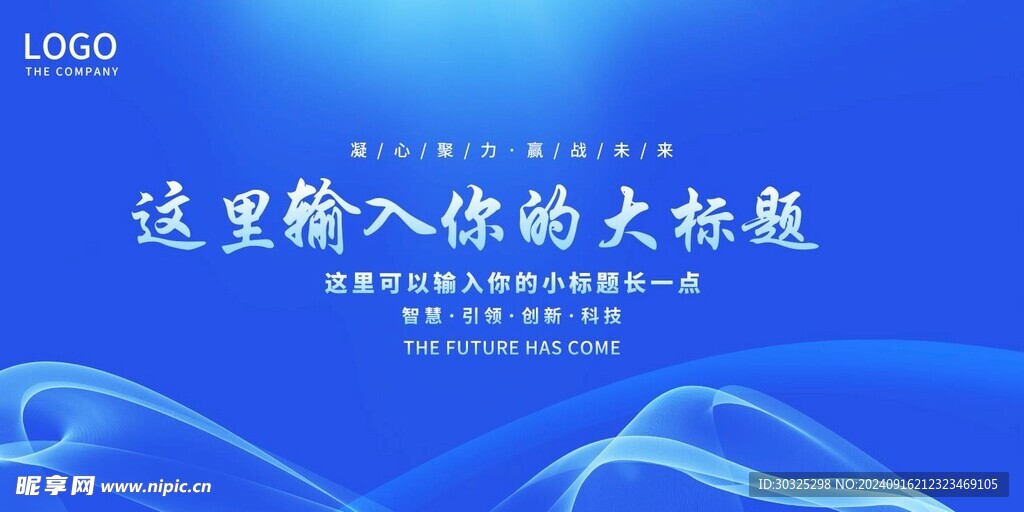 LOGO
THE COMPANY

凝/心/聚/力·赢/战/未/来

这里输入你的大标题

这里可以输入你的小标题长一点

智慧·引领·创新·科技

THE FUTURE HAS COME

昵享网 www.nipic.cn

ID:30325298 NO:20240916212323469105